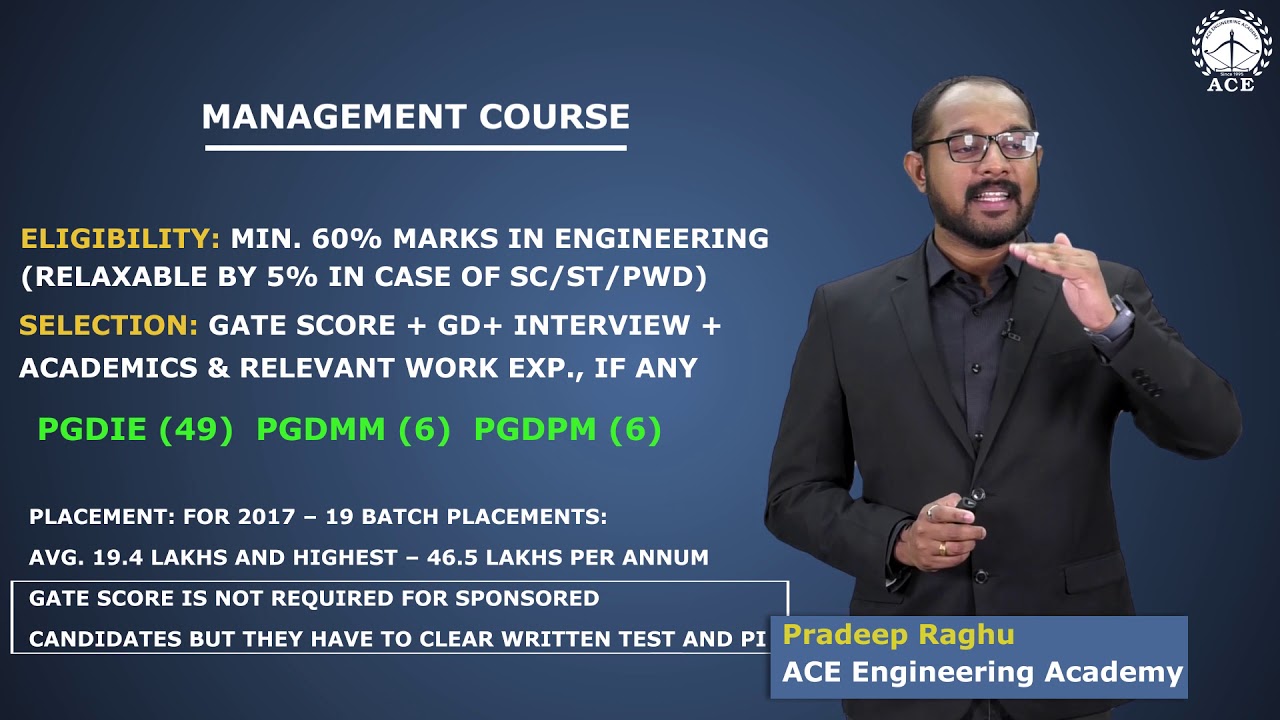 ACE ENGINEERING ACADEMY
Since 1995
ACE

MANAGEMENT COURSE

ELIGIBILITY: MIN. 60% MARKS IN ENGINEERING (RELAXABLE BY 5% IN CASE OF SC/ST/PWD)

SELECTION: GATE SCORE + GD+ INTERVIEW + ACADEMICS & RELEVANT WORK EXP., IF ANY

PGDIE (49) PGDMM (6) PGDPM (6)

PLACEMENT: FOR 2017 – 19 BATCH PLACEMENTS:

AVG. 19.4 LAKHS AND HIGHEST – 46.5 LAKHS PER ANNUM

GATE SCORE IS NOT REQUIRED FOR SPONSORED CANDIDATES BUT THEY HAVE TO CLEAR WRITTEN TEST AND PI

Pradeep Raghu
ACE Engineering Academy